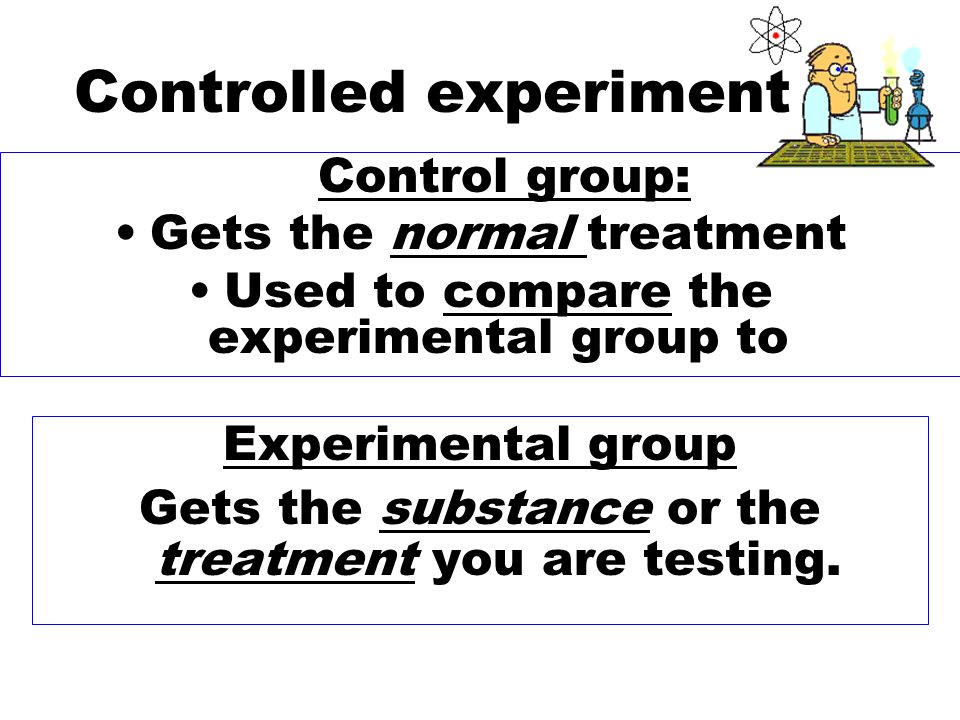 Controlled experiment

Control group:
• Gets the normal treatment
• Used to compare the experimental group to

Experimental group
Gets the substance or the treatment you are testing.